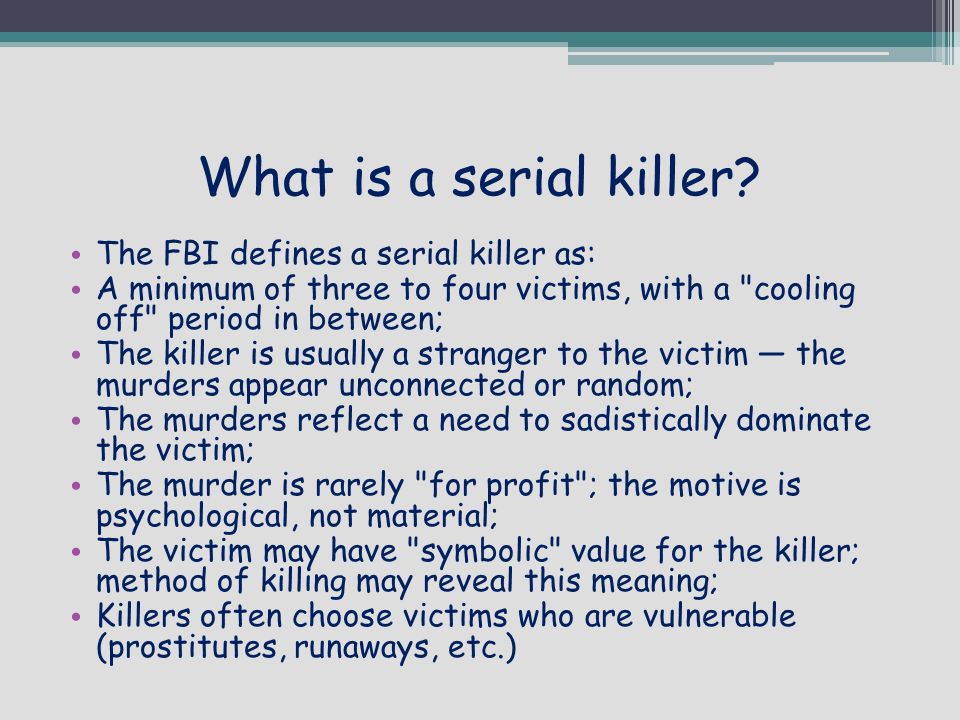 What is a serial killer?

• The FBI defines a serial killer as:
• A minimum of three to four victims, with a "cooling off" period in between;
• The killer is usually a stranger to the victim — the murders appear unconnected or random;
• The murders reflect a need to sadistically dominate the victim;
• The murder is rarely "for profit"; the motive is psychological, not material;
• The victim may have "symbolic" value for the killer; method of killing may reveal this meaning;
• Killers often choose victims who are vulnerable (prostitutes, runaways, etc.)